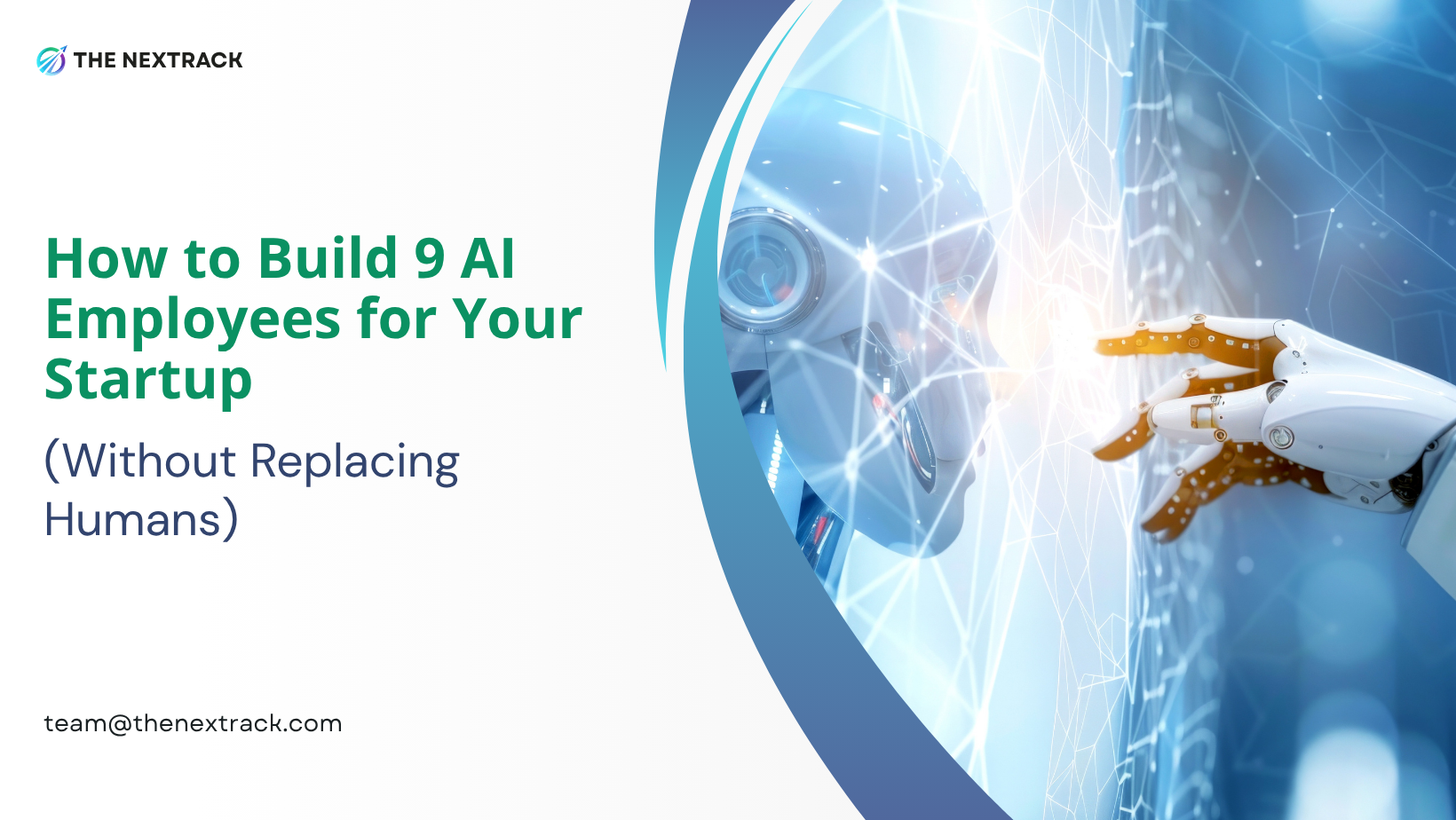 THE NEXTRACK

How to Build 9 AI Employees for Your Startup

(Without Replacing Humans)

team@thenextrack.com